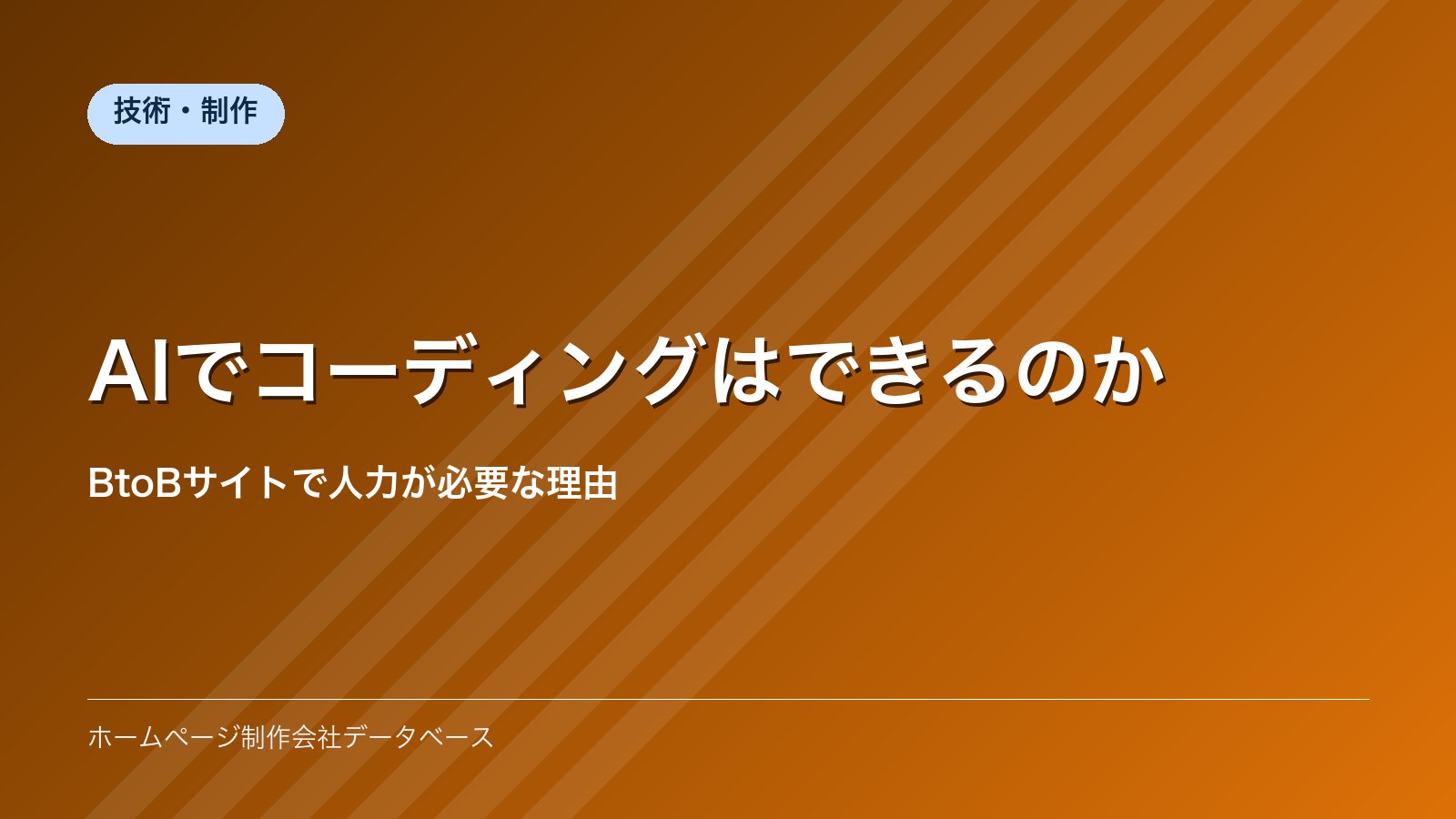 技術・制作

AIでコーディングはできるのか

BtoBサイトで人力が必要な理由

ホームページ制作会社データベース